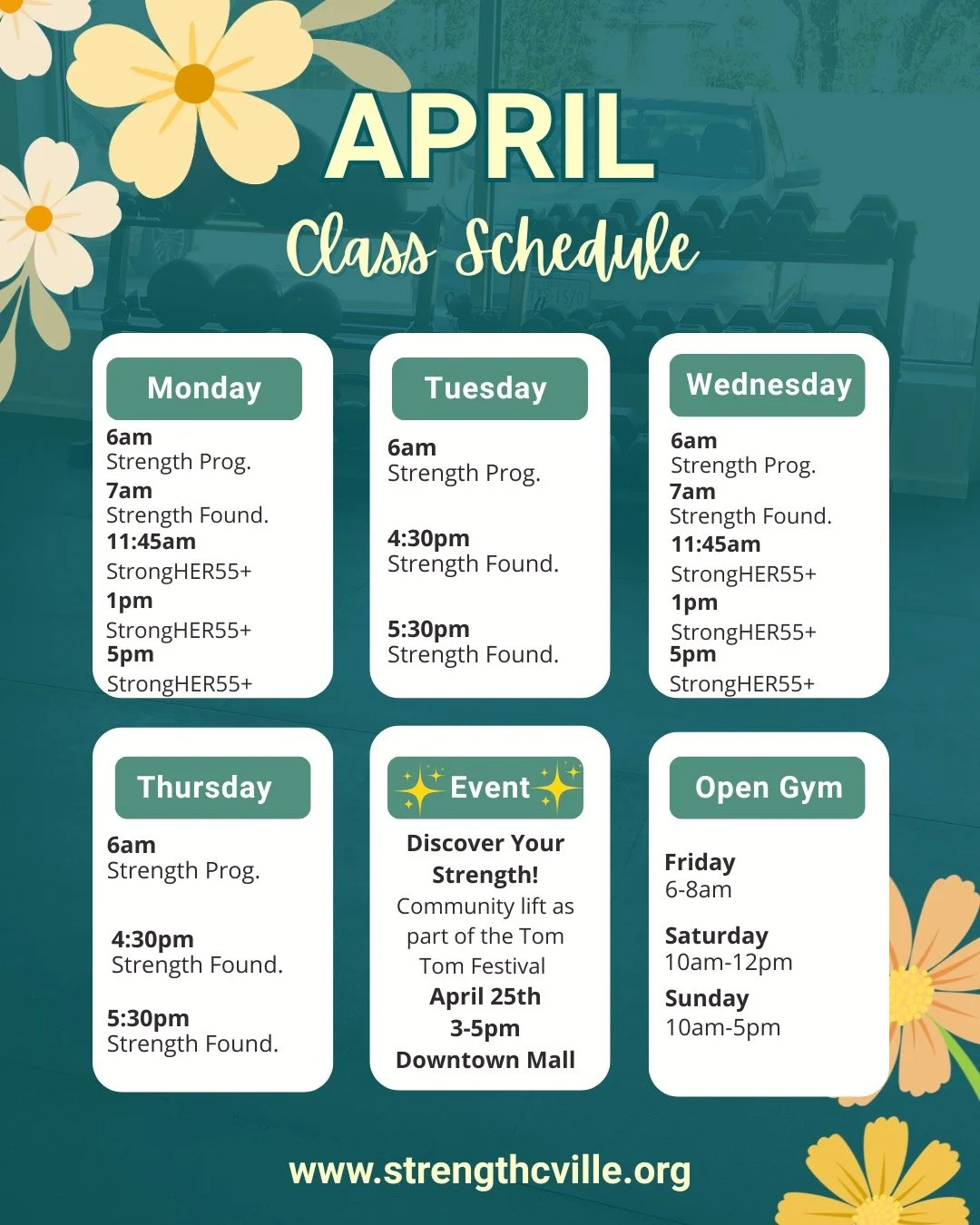 APRIL
Class Schedule

Monday
6am
Strength Prog.
7am
Strength Found.
11:45am
StrongHER55+
1pm
StrongHER55+
5pm
StrongHER55+

Tuesday
6am
Strength Prog.

4:30pm
Strength Found.

5:30pm
Strength Found.

Wednesday
6am
Strength Prog.
7am
Strength Found.
11:45am
StrongHER55+
1pm
StrongHER55+
5pm
StrongHER55+

Thursday
6am
Strength Prog.

4:30pm
Strength Found.

5:30pm
Strength Found.

Event
Discover Your Strength!
Community lift as part of the Tom Tom Festival
April 25th
3-5pm
Downtown Mall

Open Gym
Friday
6-8am
Saturday
10am-12pm
Sunday
10am-5pm

www.strengthcville.org